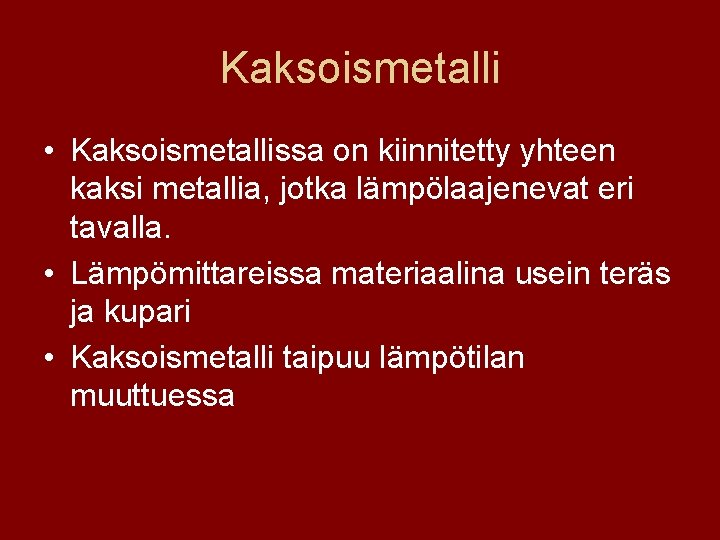 Kaksoismetalli

• Kaksoismetallissa on kiinnitetty yhteen kaksi metallia, jotka lämpölaajenevat eri tavalla.
• Lämpömittareissa materiaalina usein teräs ja kupari
• Kaksoismetalli taipuu lämpötilan muuttuessa